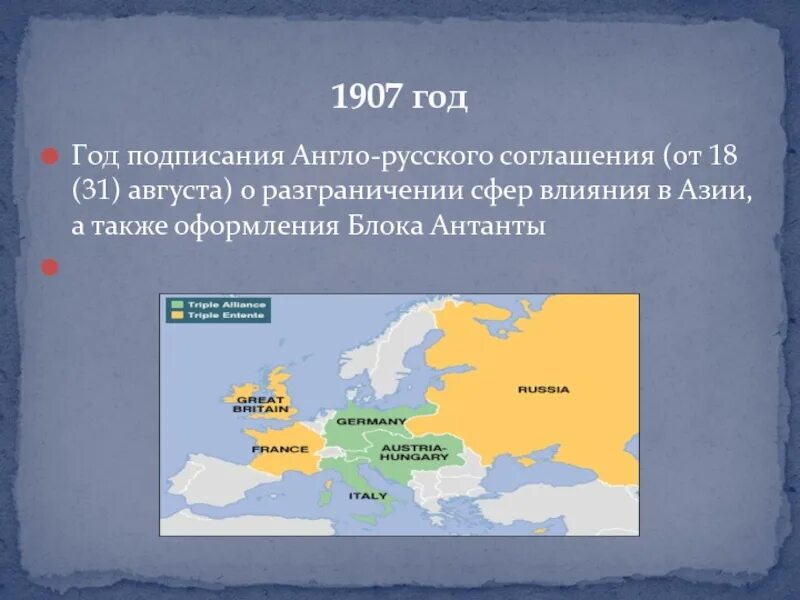 1907 год

Год подписания Англо-русского соглашения (от 18 (31) августа) о разграничении сфер влияния в Азии, а также оформления Блока Антанты

Triple Alliance
Triple Entente

GREAT BRITAIN
FRANCE
GERMANY
AUSTRIA-HUNGARY
ITALY
RUSSIA